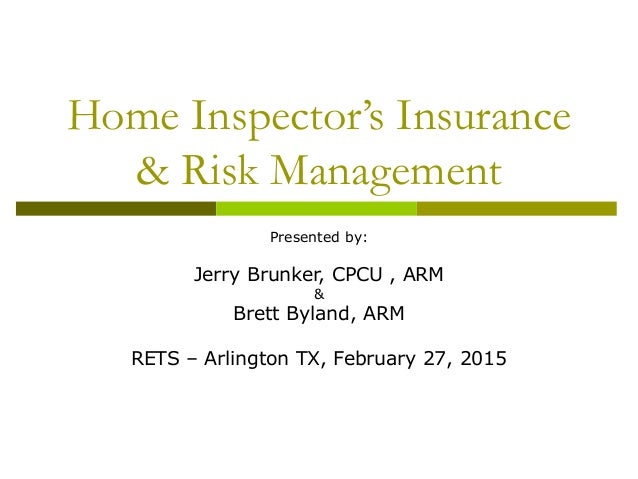 Home Inspector's Insurance & Risk Management

Presented by:

Jerry Brunker, CPCU , ARM
&
Brett Byland, ARM

RETS – Arlington TX, February 27, 2015